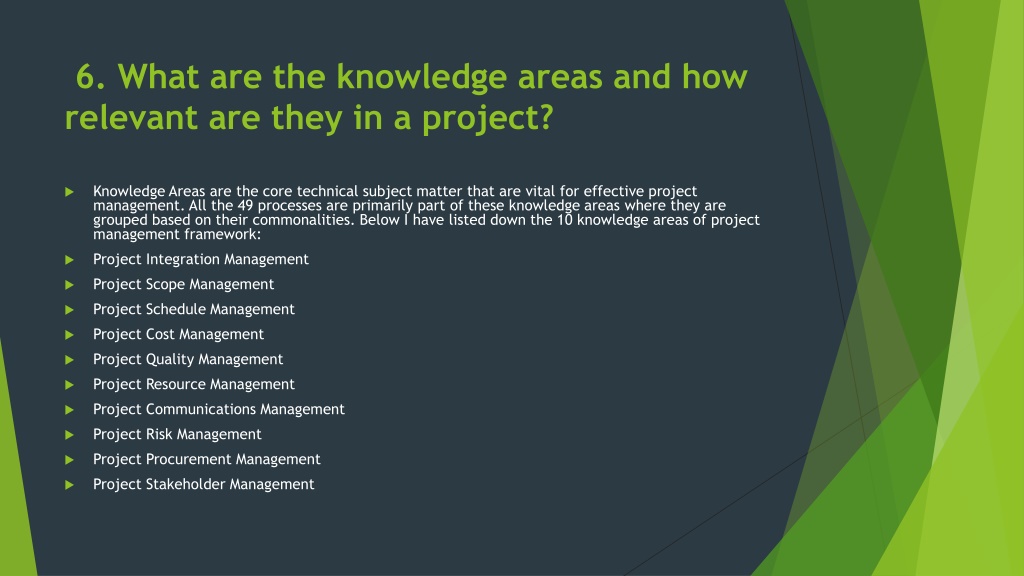 6. What are the knowledge areas and how relevant are they in a project?

Knowledge Areas are the core technical subject matter that are vital for effective project management. All the 49 processes are primarily part of these knowledge areas where they are grouped based on their commonalities. Below I have listed down the 10 knowledge areas of project management framework:

Project Integration Management

Project Scope Management

Project Schedule Management

Project Cost Management

Project Quality Management

Project Resource Management

Project Communications Management

Project Risk Management

Project Procurement Management

Project Stakeholder Management